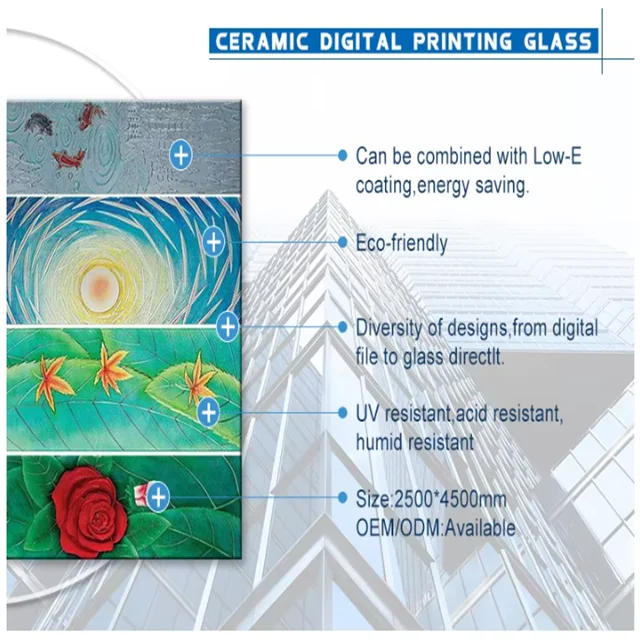 CERAMIC DIGITAL PRINTING GLASS

Can be combined with Low-E coating,energy saving.

Eco-friendly

Diversity of designs,from digital file to glass directlt.

UV resistant,acid resistant, humid resistant

Size:2500*4500mm
OEM/ODM:Available